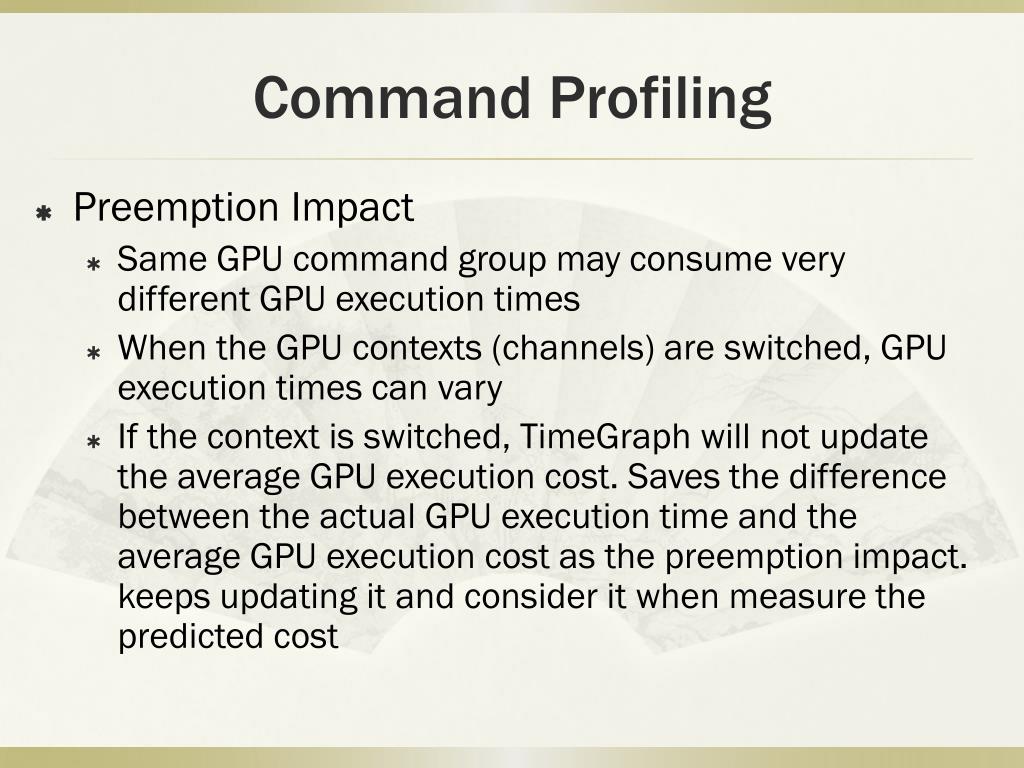 Command Profiling

Preemption Impact

Same GPU command group may consume very different GPU execution times

When the GPU contexts (channels) are switched, GPU execution times can vary

If the context is switched, TimeGraph will not update the average GPU execution cost. Saves the difference between the actual GPU execution time and the average GPU execution cost as the preemption impact. keeps updating it and consider it when measure the predicted cost